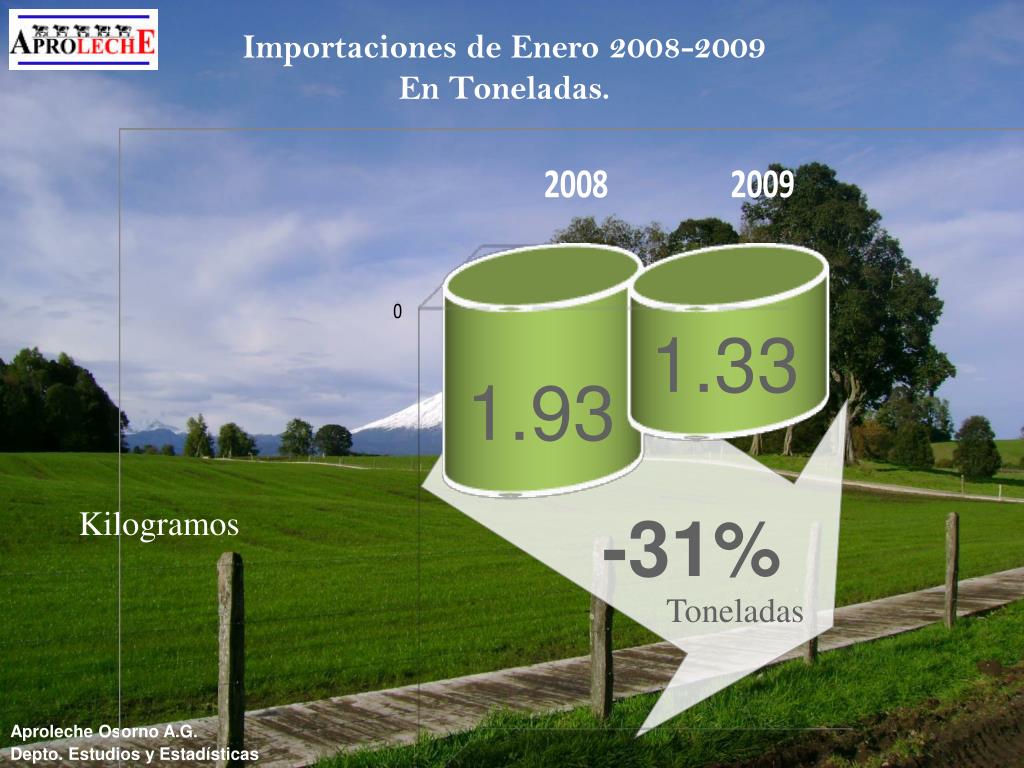 APROLECHE

Importaciones de Enero 2008-2009
En Toneladas.

2008
2009

0

1.93
1.33

Kilogramos

-31%
Toneladas

Aproleche Osorno A.G.
Depto. Estudios y Estadísticas